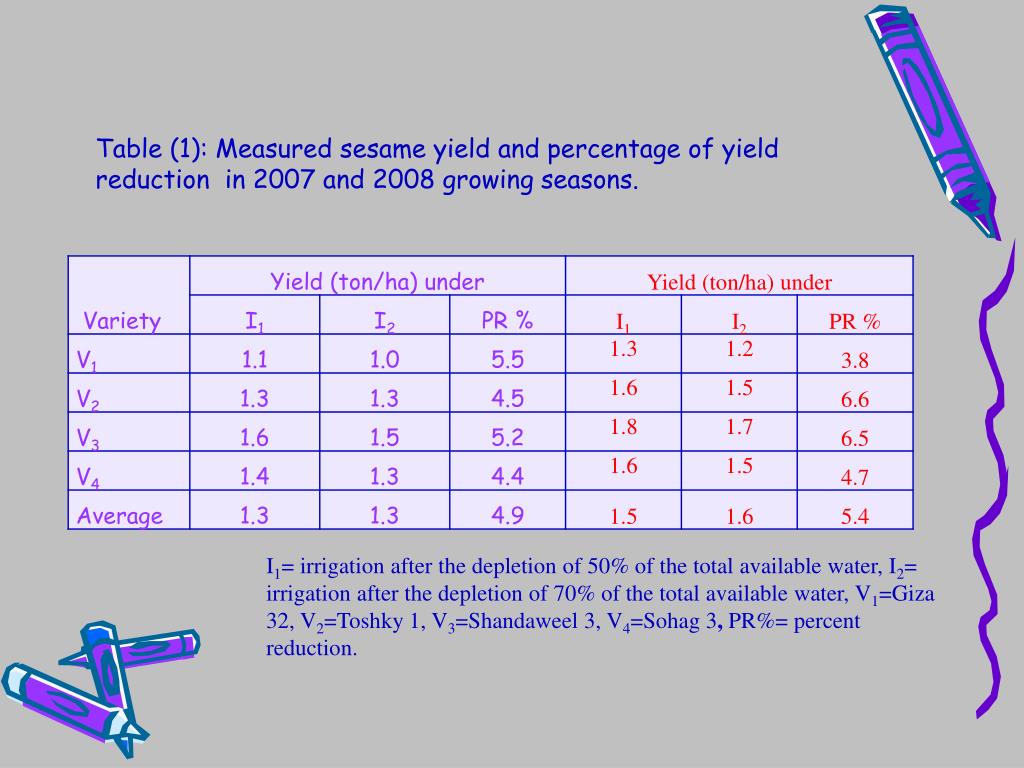 Table (1): Measured sesame yield and percentage of yield reduction in 2007 and 2008 growing seasons.

| Variety | Yield (ton/ha) under | | | Yield (ton/ha) under | | |
|---|---|---|---|---|---|---|
| | $I_1$ | $I_2$ | PR % | $I_1$ | $I_2$ | PR % |
| $V_1$ | 1.1 | 1.0 | 5.5 | 1.3 | 1.2 | 3.8 |
| $V_2$ | 1.3 | 1.3 | 4.5 | 1.6 | 1.5 | 6.6 |
| $V_3$ | 1.6 | 1.5 | 5.2 | 1.8 | 1.7 | 6.5 |
| $V_4$ | 1.4 | 1.3 | 4.4 | 1.6 | 1.5 | 4.7 |
| Average | 1.3 | 1.3 | 4.9 | 1.5 | 1.6 | 5.4 |

$I_1$= irrigation after the depletion of 50% of the total available water, $I_2$= irrigation after the depletion of 70% of the total available water, $V_1$=Giza 32, $V_2$=Toshky 1, $V_3$=Shandaweel 3, $V_4$=Sohag 3, PR%= percent reduction.